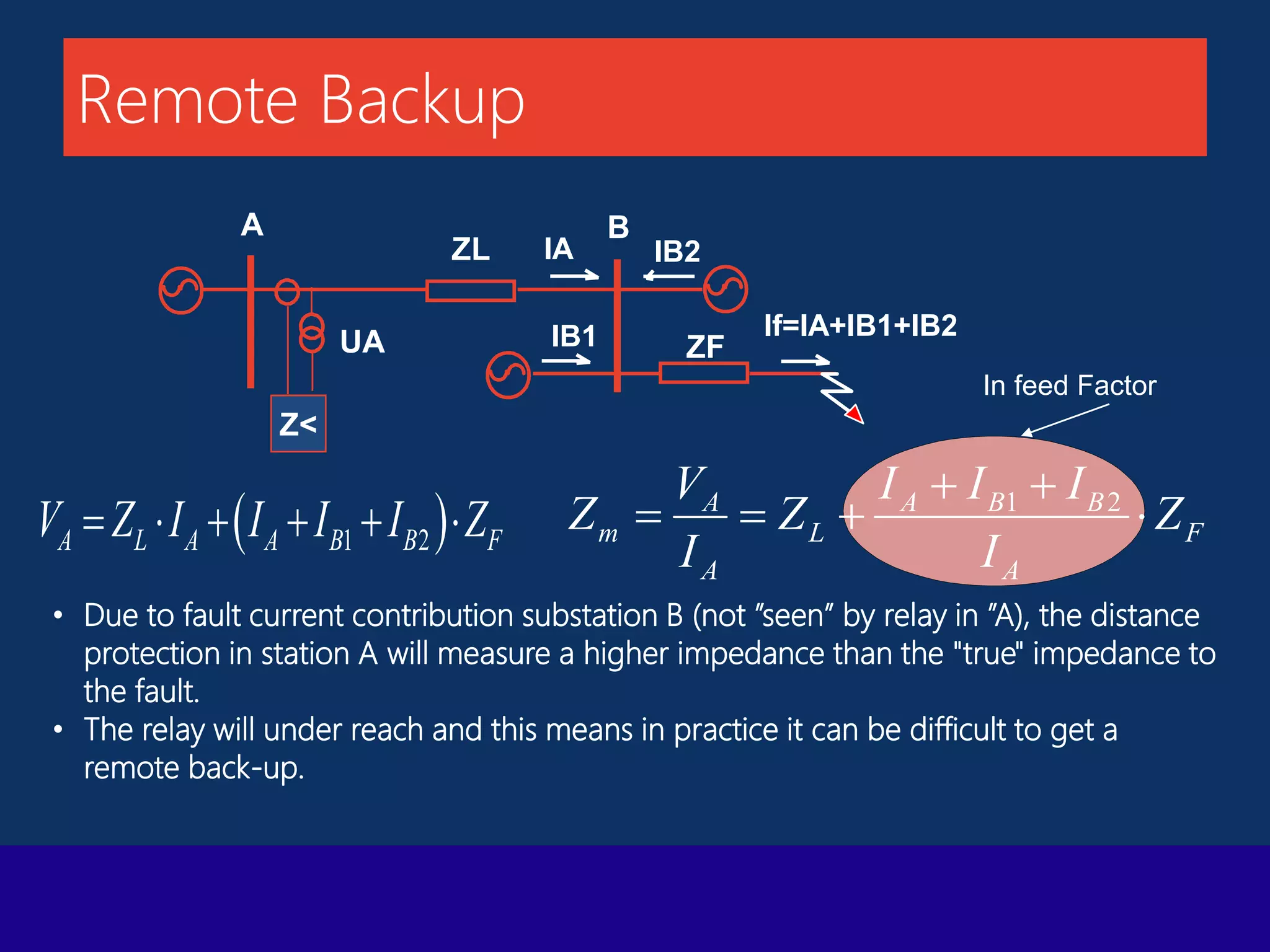 Remote Backup

A

ZL

IA

B

IB2

UA

IB1

ZF

If=IA+IB1+IB2

Z<

In feed Factor

$V_A = Z_L \cdot I_A + (I_A + I_{B1} + I_{B2}) \cdot Z_F$

$Z_m = \frac{V_A}{I_A} = Z_L + \frac{I_A + I_{B1} + I_{B2}}{I_A} \cdot Z_F$

• Due to fault current contribution substation B (not ”seen” by relay in ”A), the distance protection in station A will measure a higher impedance than the "true" impedance to the fault.
• The relay will under reach and this means in practice it can be difficult to get a remote back-up.